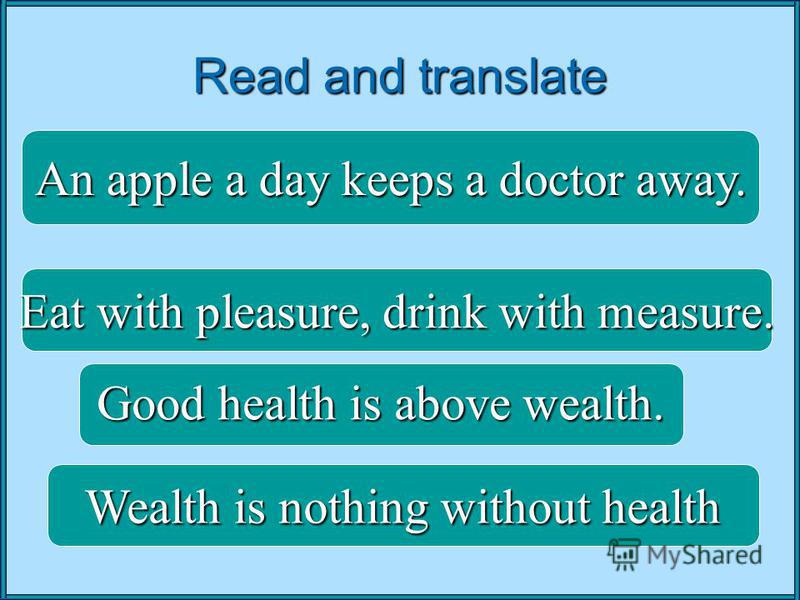 Read and translate

An apple a day keeps a doctor away.

Eat with pleasure, drink with measure.

Good health is above wealth.

Wealth is nothing without health

MyShared